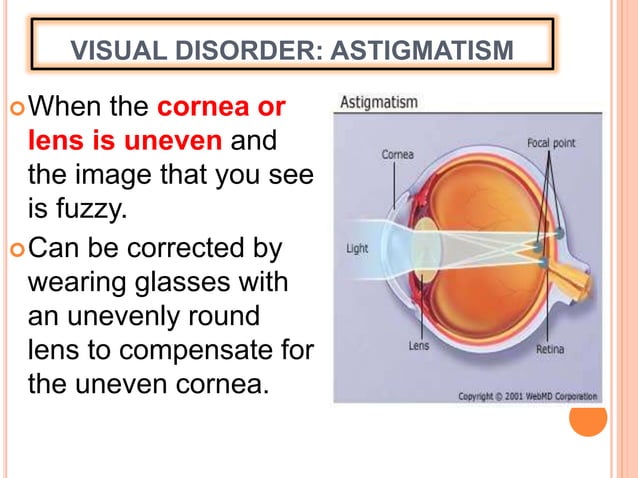 VISUAL DISORDER: ASTIGMATISM

When the cornea or lens is uneven and the image that you see is fuzzy.

Can be corrected by wearing glasses with an unevenly round lens to compensate for the uneven cornea.

Astigmatism

Cornea

Focal point

Light

Lens

Retina

Copyright © 2001 WebMD Corporation